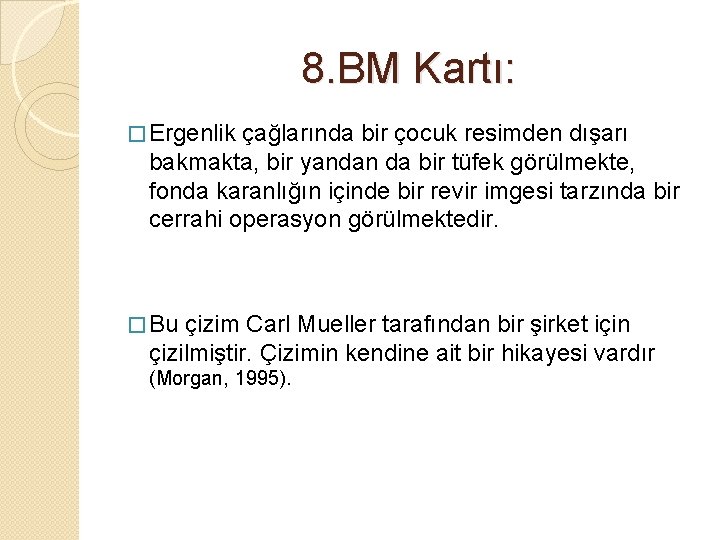 8.BM Kartı:

□ Ergenlik çağlarında bir çocuk resimden dışarı bakmakta, bir yandan da bir tüfek görülmekte, fonda karanlığın içinde bir revir imgesi tarzında bir cerrahi operasyon görülmektedir.

□ Bu çizim Carl Mueller tarafından bir şirket için çizilmiştir. Çizimin kendine ait bir hikayesi vardır (Morgan, 1995).